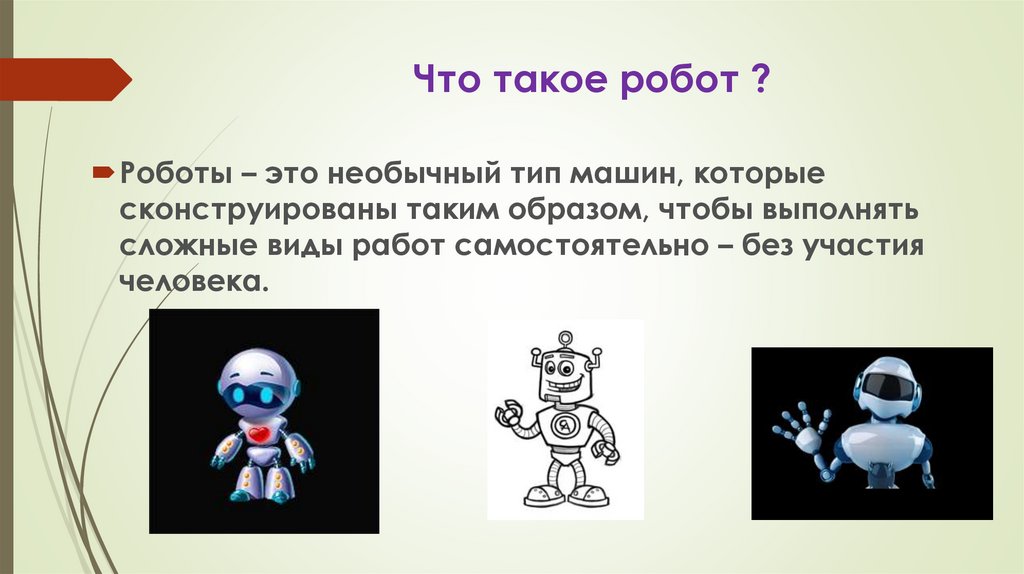 Что такое робот ?

Роботы – это необычный тип машин, которые сконструированы таким образом, чтобы выполнять сложные виды работ самостоятельно – без участия человека.